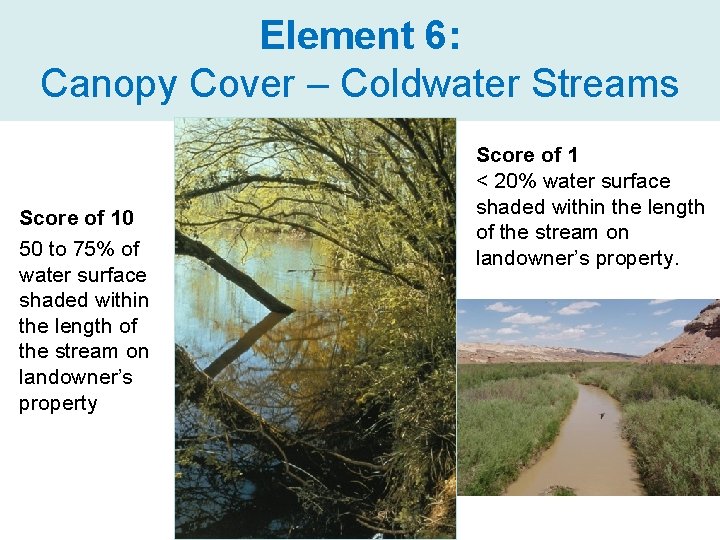 Element 6:
Canopy Cover – Coldwater Streams

Score of 10
50 to 75% of water surface shaded within the length of the stream on landowner's property

Score of 1
< 20% water surface shaded within the length of the stream on landowner's property.